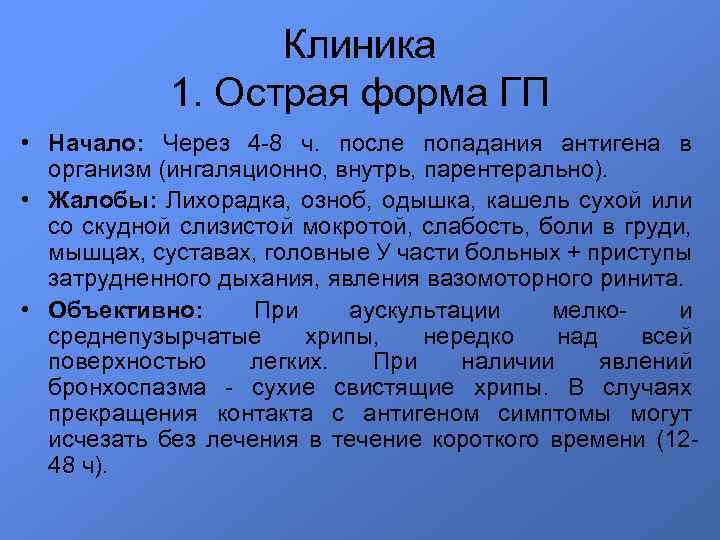 Клиника
1. Острая форма ГП

• **Начало:** Через 4-8 ч. после попадания антигена в организм (ингаляционно, внутрь, парентерально).

• **Жалобы:** Лихорадка, озноб, одышка, кашель сухой или со скудной слизистой мокротой, слабость, боли в груди, мышцах, суставах, головные У части больных + приступы затрудненного дыхания, явления вазомоторного ринита.

• **Объективно:** При аускультации мелко- и среднепузырчатые хрипы, нередко над всей поверхностью легких. При наличии явлений бронхоспазма - сухие свистящие хрипы. В случаях прекращения контакта с антигеном симптомы могут исчезать без лечения в течение короткого времени (12-48 ч).